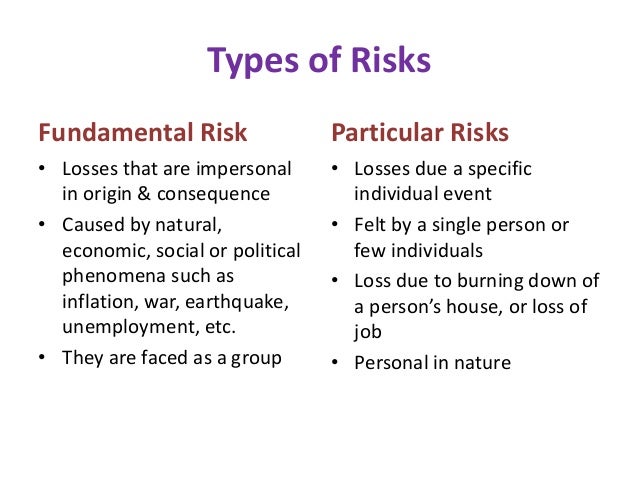 Types of Risks

Fundamental Risk

• Losses that are impersonal in origin & consequence
• Caused by natural, economic, social or political phenomena such as inflation, war, earthquake, unemployment, etc.
• They are faced as a group

Particular Risks

• Losses due a specific individual event
• Felt by a single person or few individuals
• Loss due to burning down of a person's house, or loss of job
• Personal in nature